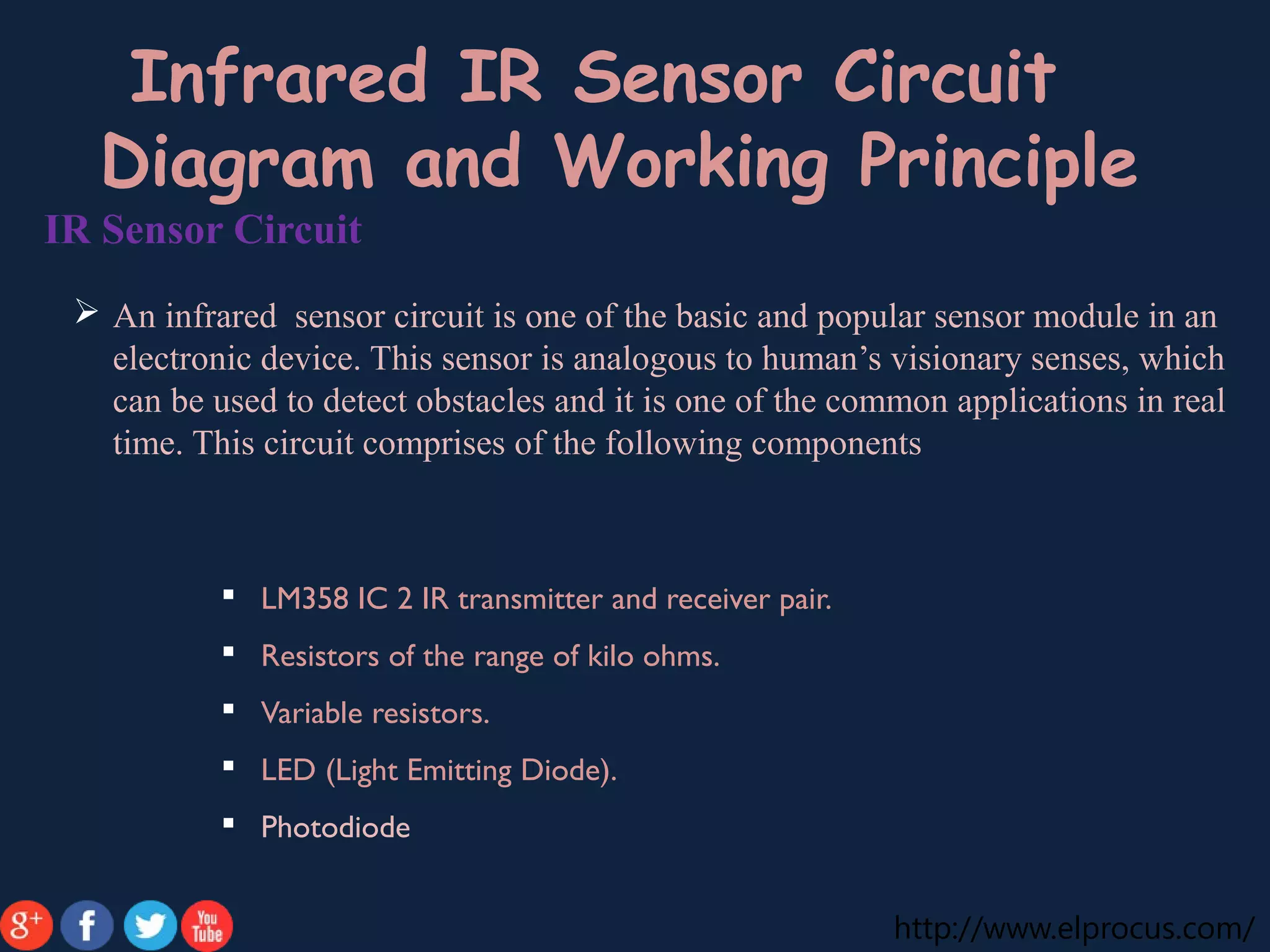 Infrared IR Sensor Circuit Diagram and Working Principle

IR Sensor Circuit

➢ An infrared sensor circuit is one of the basic and popular sensor module in an electronic device. This sensor is analogous to human's visionary senses, which can be used to detect obstacles and it is one of the common applications in real time. This circuit comprises of the following components

▪ LM358 IC 2 IR transmitter and receiver pair.
▪ Resistors of the range of kilo ohms.
▪ Variable resistors.
▪ LED (Light Emitting Diode).
▪ Photodiode

g+ f You Tube

http://www.elprocus.com/